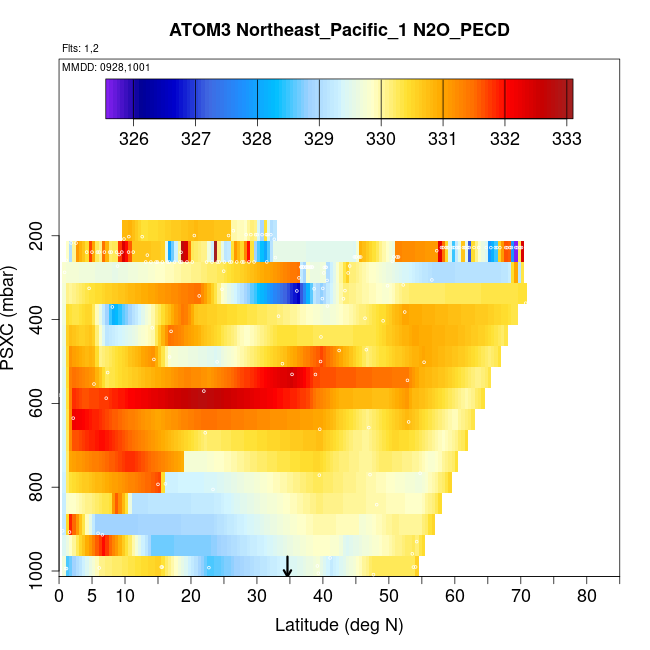 ATOM3 Northeast_Pacific_1 N2O_PECD

Flts: 1,2

MMDD: 0928,1001

326 327 328 329 330 331 332 333

PSXC (mbar)

200
400
600
800
1000

0 5 10 20 30 40 50 60 70 80

Latitude (deg N)